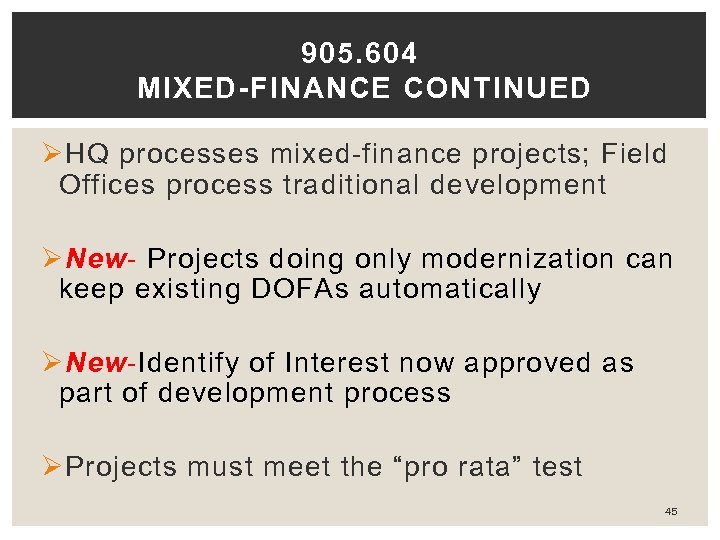 905.604
MIXED-FINANCE CONTINUED

➢HQ processes mixed-finance projects; Field Offices process traditional development

➢New- Projects doing only modernization can keep existing DOFAs automatically

➢New-Identify of Interest now approved as part of development process

➢Projects must meet the “pro rata” test

45